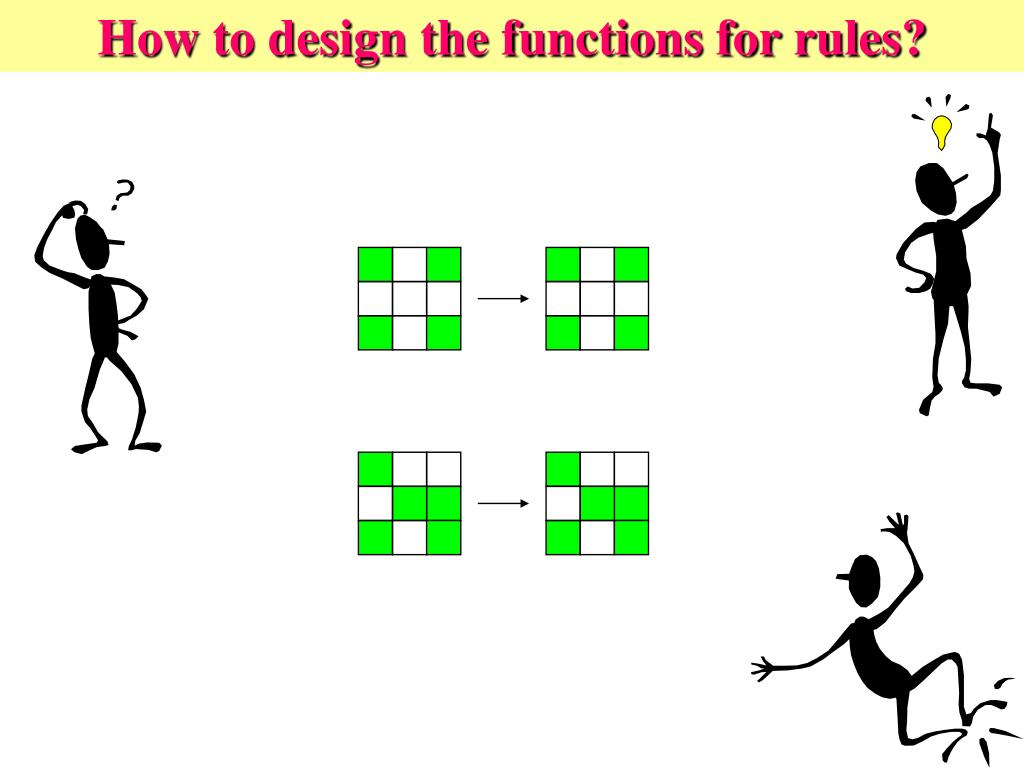 How to design the functions for rules?

?